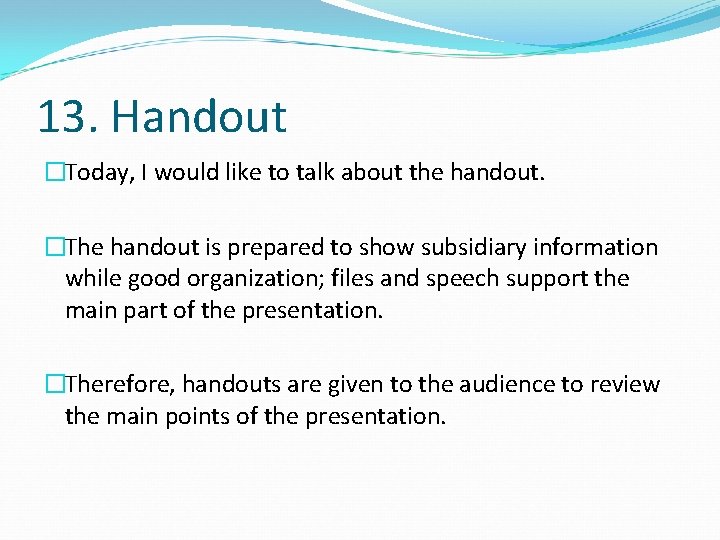 13. Handout

Today, I would like to talk about the handout.

The handout is prepared to show subsidiary information while good organization; files and speech support the main part of the presentation.

Therefore, handouts are given to the audience to review the main points of the presentation.